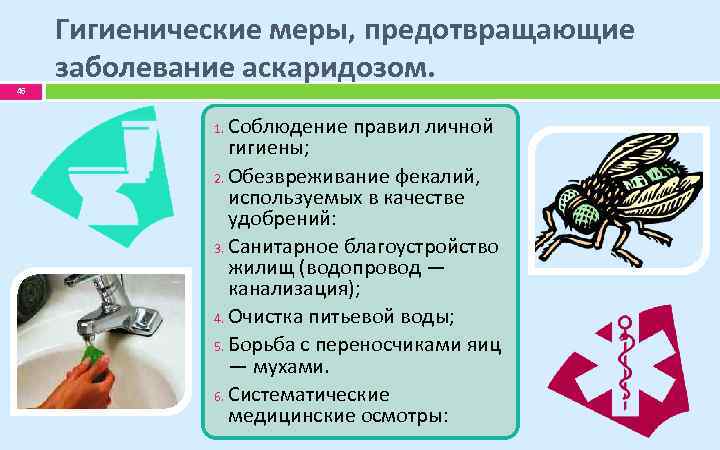 Гигиенические меры, предотвращающие заболевание аскаридозом.

46

1. Соблюдение правил личной гигиены;
2. Обезвреживание фекалий, используемых в качестве удобрений:
3. Санитарное благоустройство жилищ (водопровод — канализация);
4. Очистка питьевой воды;
5. Борьба с переносчиками яиц — мухами.
6. Систематические медицинские осмотры: